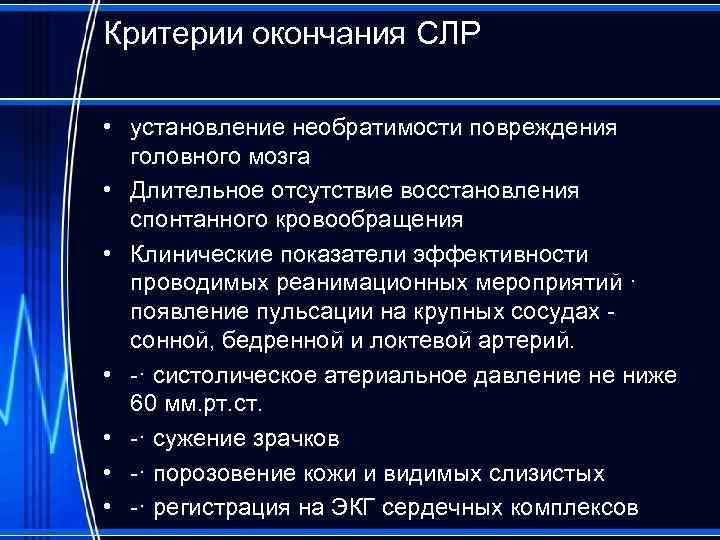 Критерии окончания СЛР

• установление необратимости повреждения головного мозга
• Длительное отсутствие восстановления спонтанного кровообращения
• Клинические показатели эффективности проводимых реанимационных мероприятий · появление пульсации на крупных сосудах - сонной, бедренной и локтевой артерий.
• -· систолическое атериальное давление не ниже 60 мм.рт.ст.
• -· сужение зрачков
• -· порозовение кожи и видимых слизистых
• -· регистрация на ЭКГ сердечных комплексов